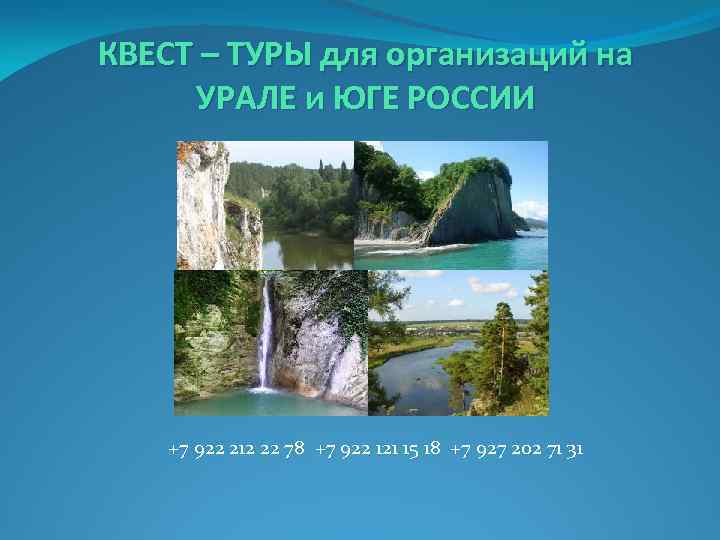 КВЕСТ – ТУРЫ для организаций на УРАЛЕ и ЮГЕ РОССИИ

+7 922 212 22 78 +7 922 121 15 18 +7 927 202 71 31